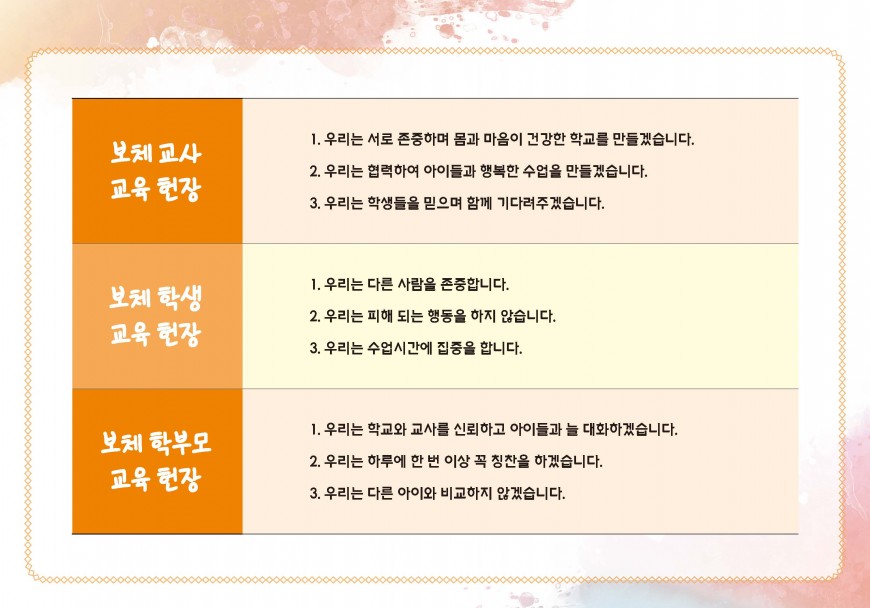 | | |
|---|---|
| 보체 교사 교육 헌장 | 1. 우리는 서로 존중하며 몸과 마음이 건강한 학교를 만들겠습니다. 2. 우리는 협력하여 아이들과 행복한 수업을 만들겠습니다. 3. 우리는 학생들을 믿으며 함께 기다려주겠습니다. |
| 보체 학생 교육 헌장 | 1. 우리는 다른 사람을 존중합니다. 2. 우리는 피해 되는 행동을 하지 않습니다. 3. 우리는 수업시간에 집중을 합니다. |
| 보체 학부모 교육 헌장 | 1. 우리는 학교와 교사를 신뢰하고 아이들과 늘 대화하겠습니다. 2. 우리는 하루에 한 번 이상 꼭 칭찬을 하겠습니다. 3. 우리는 다른 아이와 비교하지 않겠습니다. |